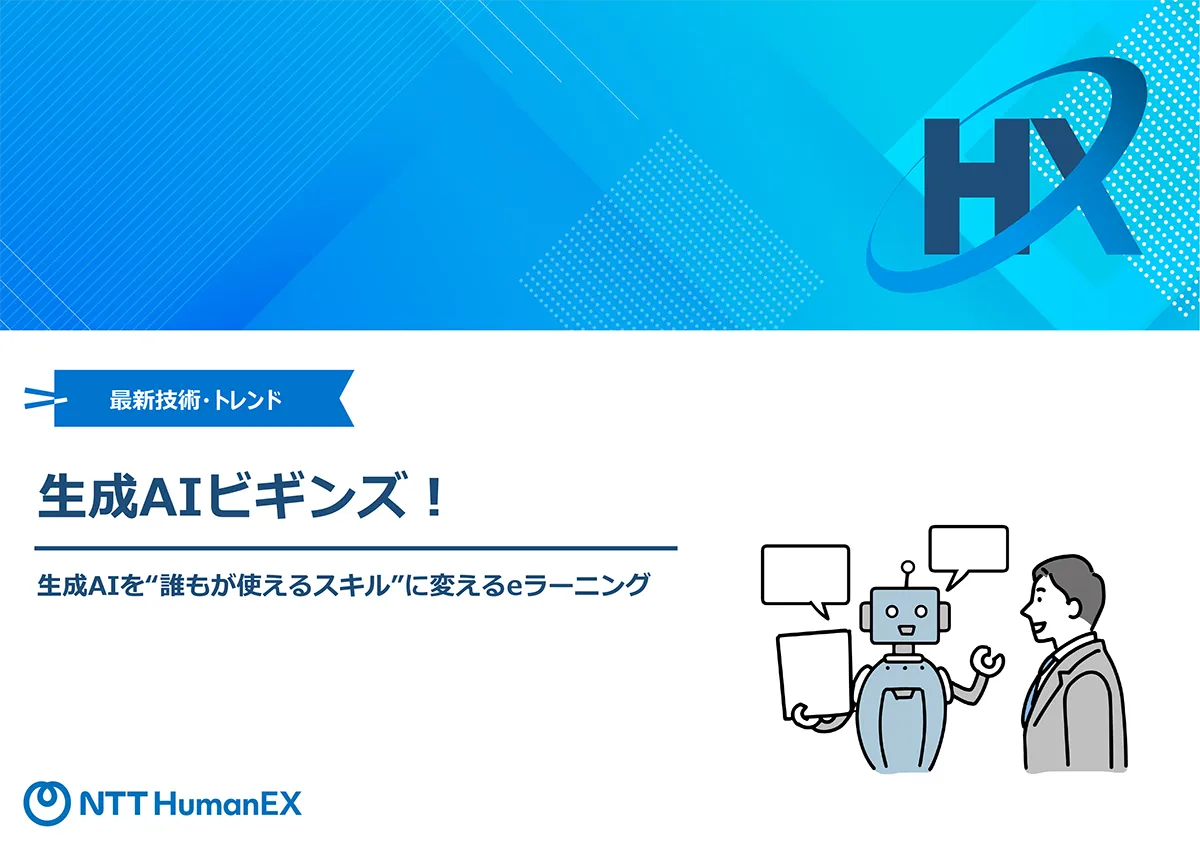 HX

最新技術・トレンド

生成AIビギンズ！

生成AIを“誰もが使えるスキル”に変えるeラーニング

NTT HumanEX